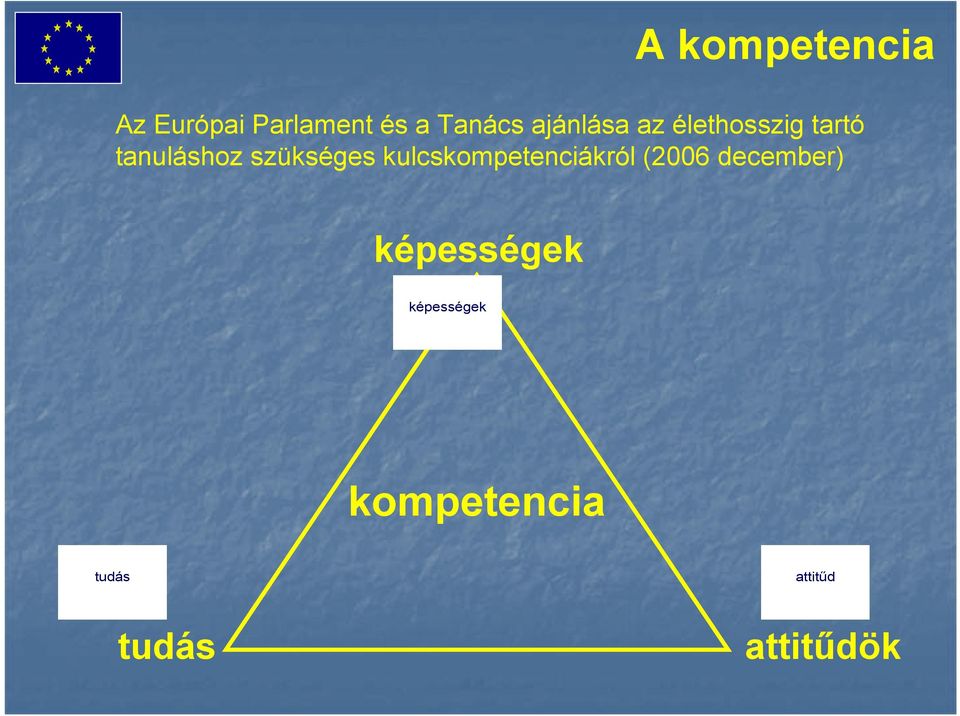 A kompetencia

Az Európai Parlament és a Tanács ajánlása az élethosszig tartó tanuláshoz szükséges kulcskompetenciákról (2006 december)

képességek

képességek

kompetencia

tudás

attitűd

tudás

attitűdök